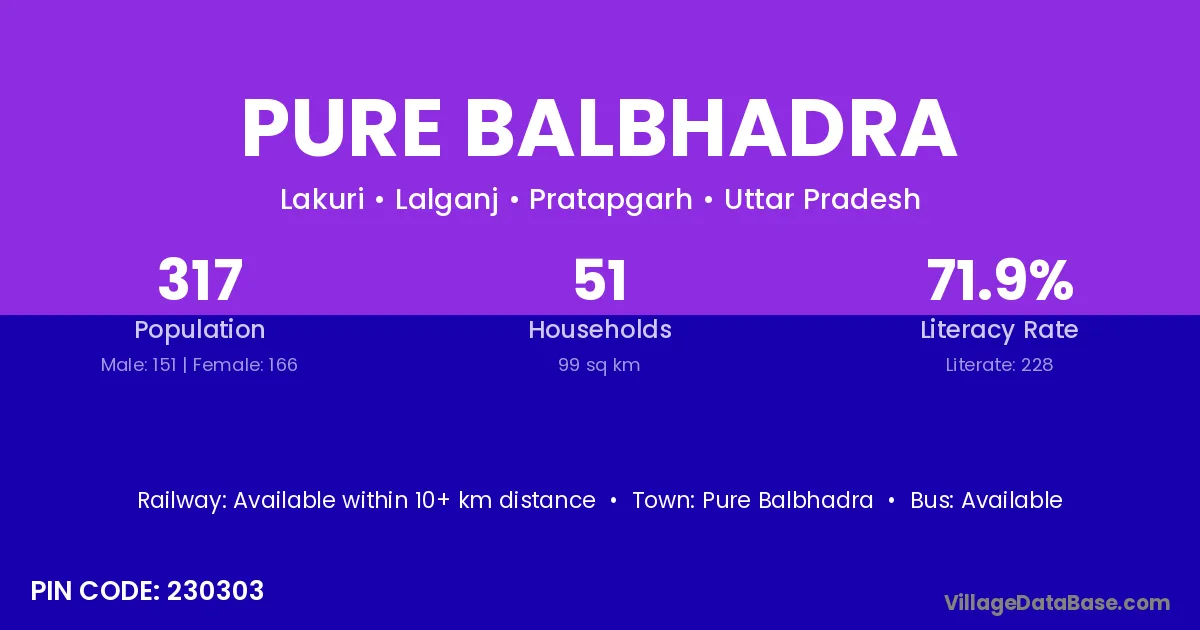 PURE BALBHADRA

Lakuri • Lalganj • Pratapgarh • Uttar Pradesh

317
Population
Male: 151 | Female: 166

51
Households
99 sq km

71.9%
Literacy Rate
Literate: 228

Railway: Available within 10+ km distance • Town: Pure Balbhadra • Bus: Available

PIN CODE: 230303

VillageDataBase.com